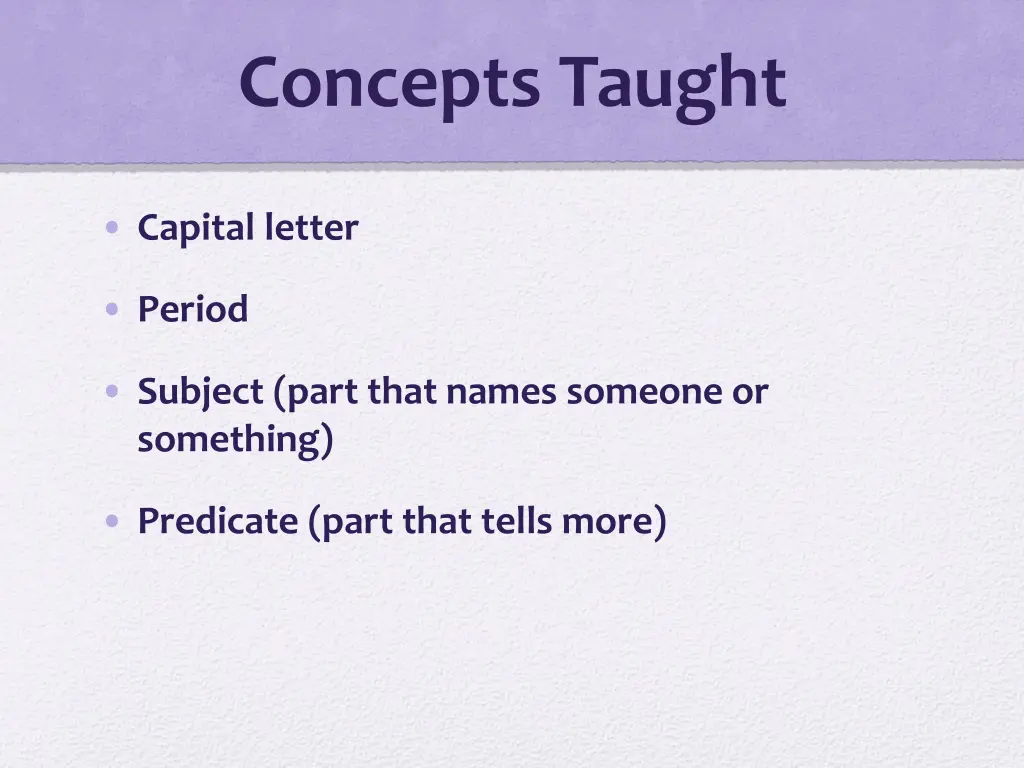 Concepts Taught

• Capital letter

• Period

• Subject (part that names someone or something)

• Predicate (part that tells more)